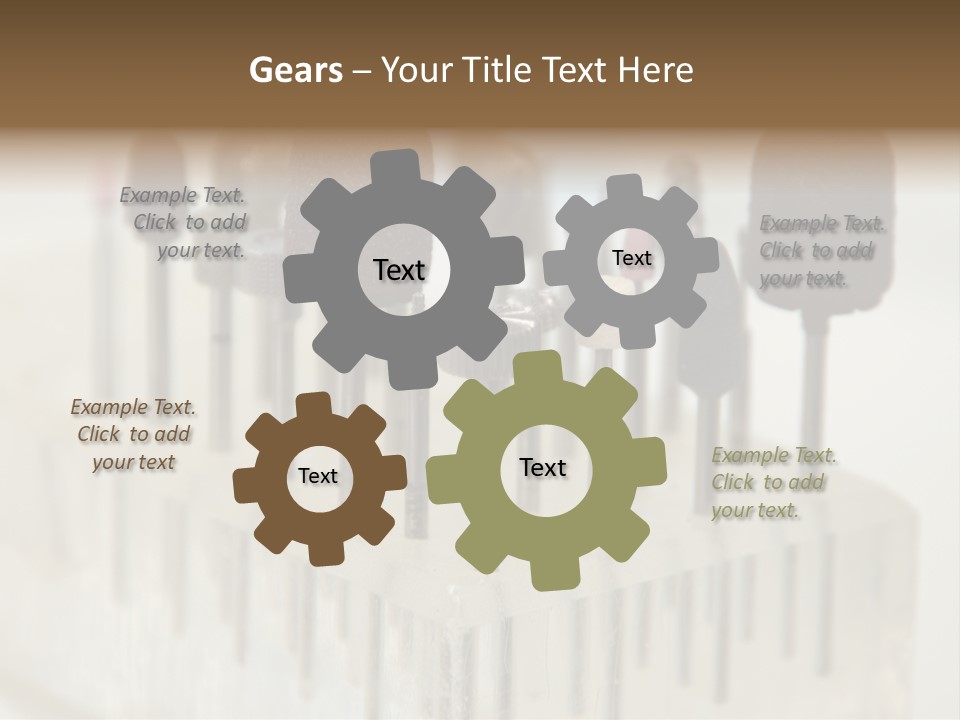 Gears – Your Title Text Here

Example Text. Click to add your text.

Text

Text

Example Text. Click to add your text.

Example Text. Click to add your text

Text

Text

Example Text. Click to add your text.